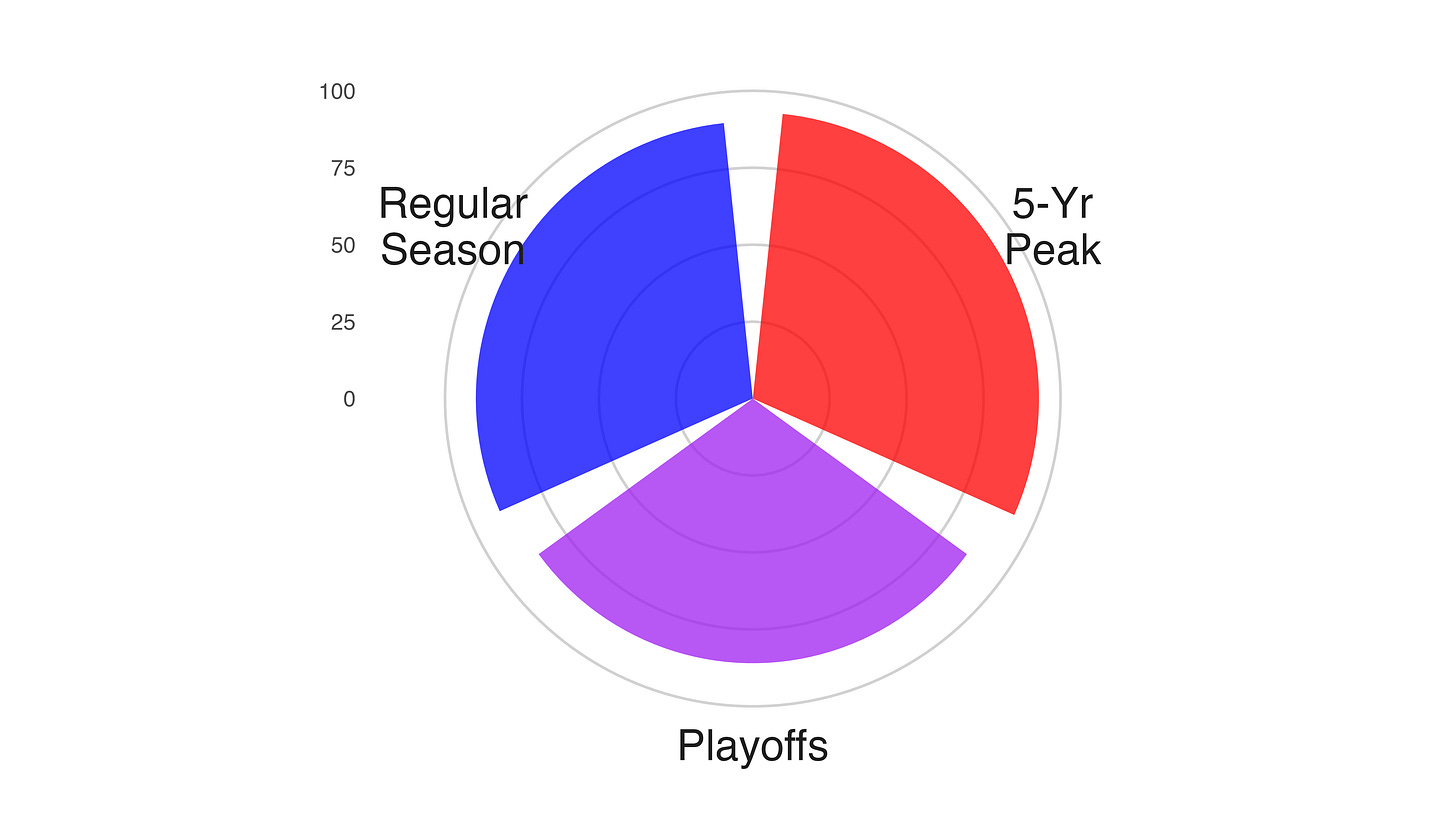 100
75
50
25
0

Regular Season

5-Yr Peak

Playoffs